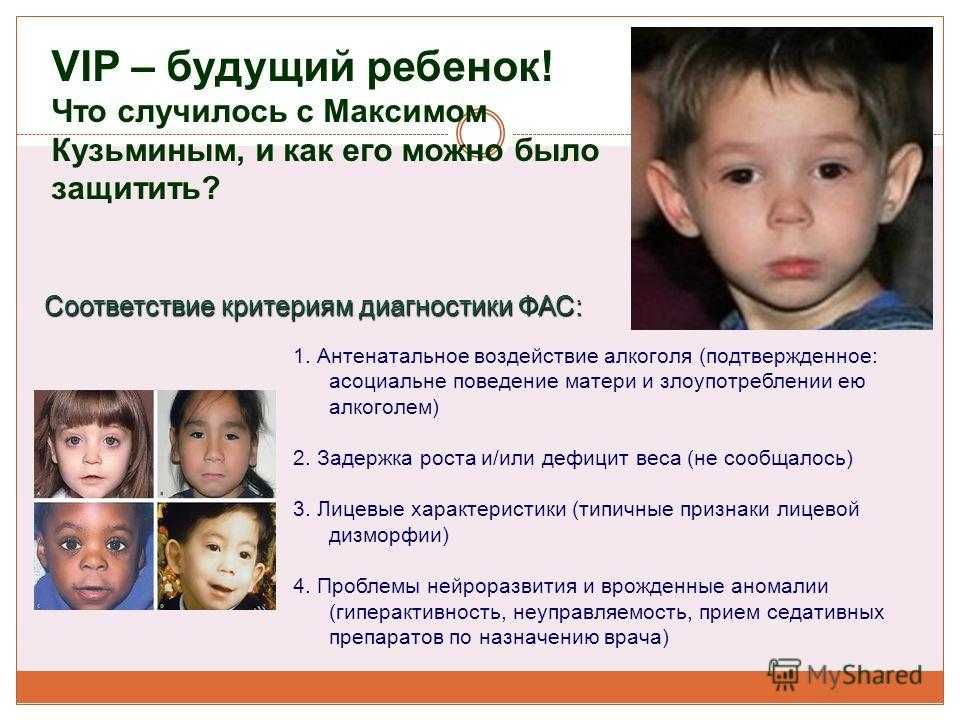 VIP – будущий ребенок!
Что случилось с Максимом Кузьминым, и как его можно было защитить?

Соответствие критериям диагностики ФАС:

1. Антенатальное воздействие алкоголя (подтвержденное: асоциальне поведение матери и злоупотреблении ею алкоголем)

2. Задержка роста и/или дефицит веса (не сообщалось)

3. Лицевые характеристики (типичные признаки лицевой дизморфии)

4. Проблемы нейроразвития и врожденные аномалии (гиперактивность, неуправляемость, прием седативных препаратов по назначению врача)

MyShared